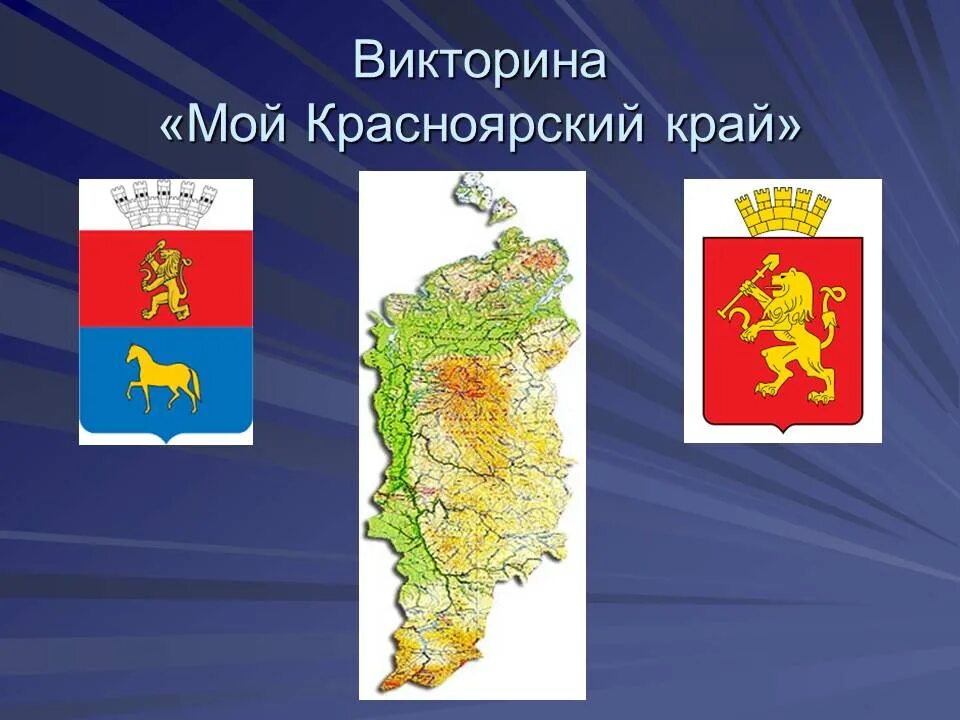 Викторина
«Мой Красноярский край»